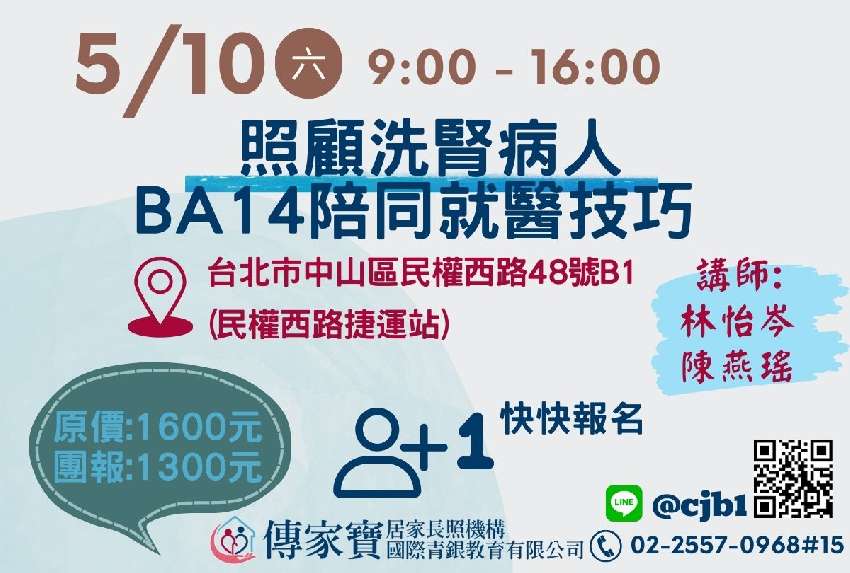 5/10 六 9:00 - 16:00

照顧洗腎病人
BA14陪同就醫技巧

台北市中山區民權西路48號B1
(民權西路捷運站)

講師:
林怡岑
陳燕瑤

原價:1600元
團報:1300元

+1 快快報名

LINE @cjb1

傳家寶 居家長照機構
國際青銀教育有限公司

02-2557-0968#15